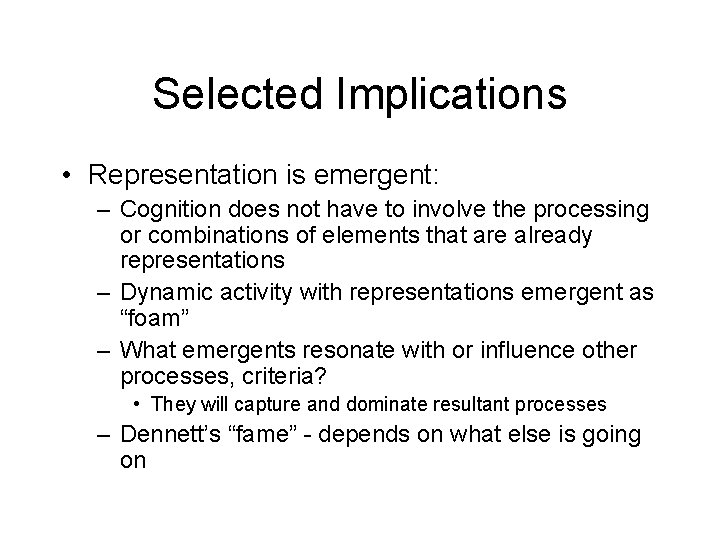 Selected Implications

• Representation is emergent:
– Cognition does not have to involve the processing or combinations of elements that are already representations
– Dynamic activity with representations emergent as “foam”
– What emergents resonate with or influence other processes, criteria?
• They will capture and dominate resultant processes
– Dennett’s “fame” - depends on what else is going on